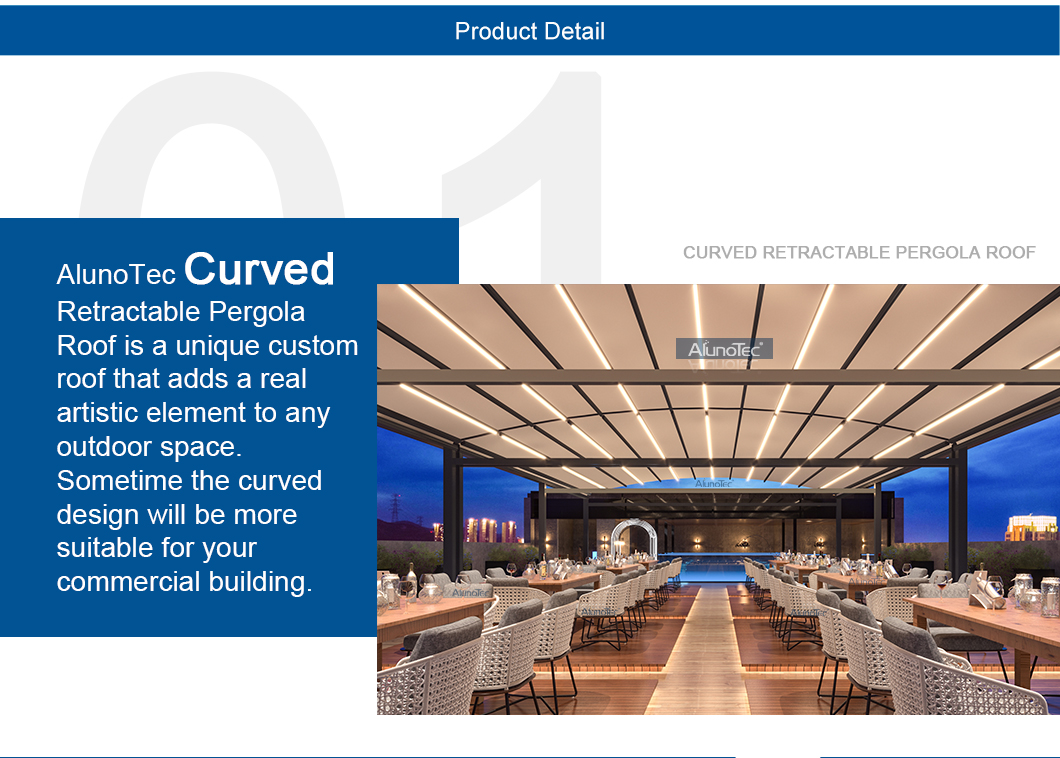 Product Detail

01

AlunoTec Curved Retractable Pergola Roof is a unique custom roof that adds a real artistic element to any outdoor space. Sometime the curved design will be more suitable for your commercial building.

CURVED RETRACTABLE PERGOLA ROOF

AlunoTec

AlunoTec

AlunoTec

AlunoTec